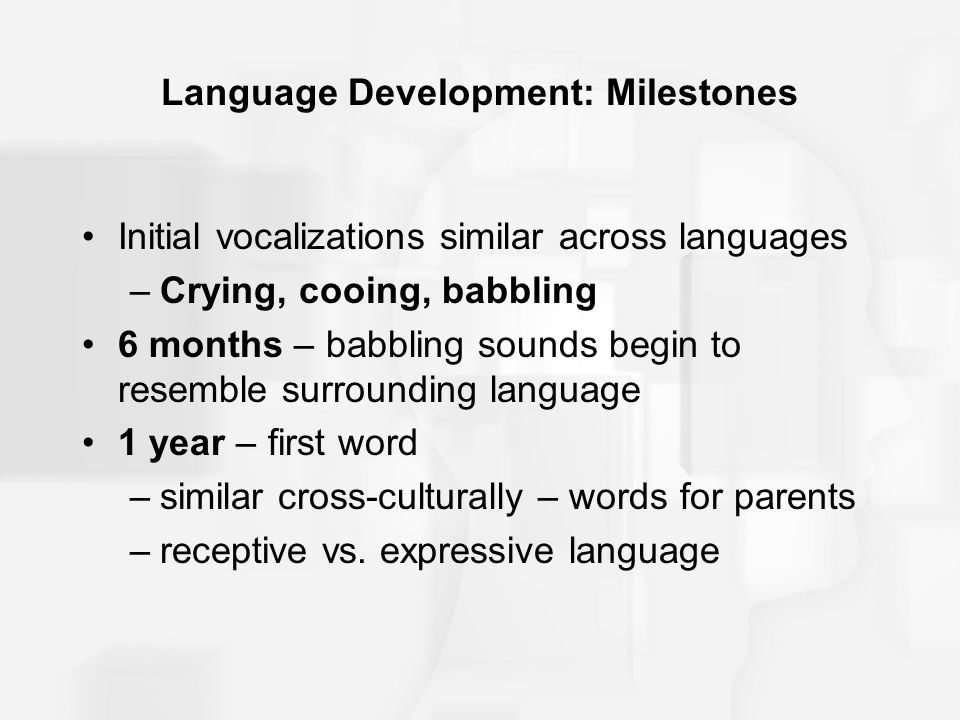 Language Development: Milestones

• Initial vocalizations similar across languages
– Crying, cooing, babbling
• 6 months – babbling sounds begin to resemble surrounding language
• 1 year – first word
– similar cross-culturally – words for parents
– receptive vs. expressive language